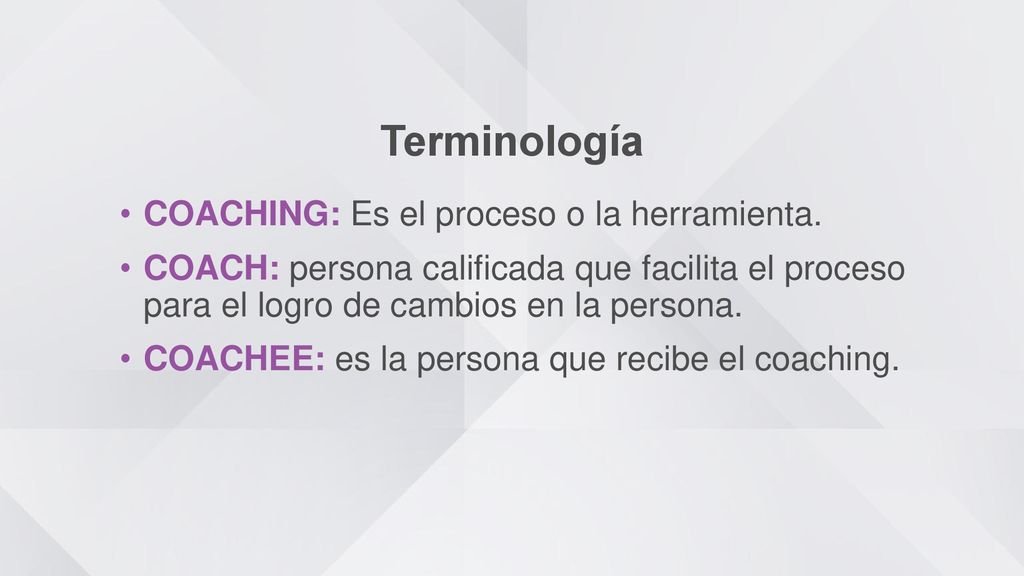 Terminología

• COACHING: Es el proceso o la herramienta.

• COACH: persona calificada que facilita el proceso para el logro de cambios en la persona.

• COACHEE: es la persona que recibe el coaching.